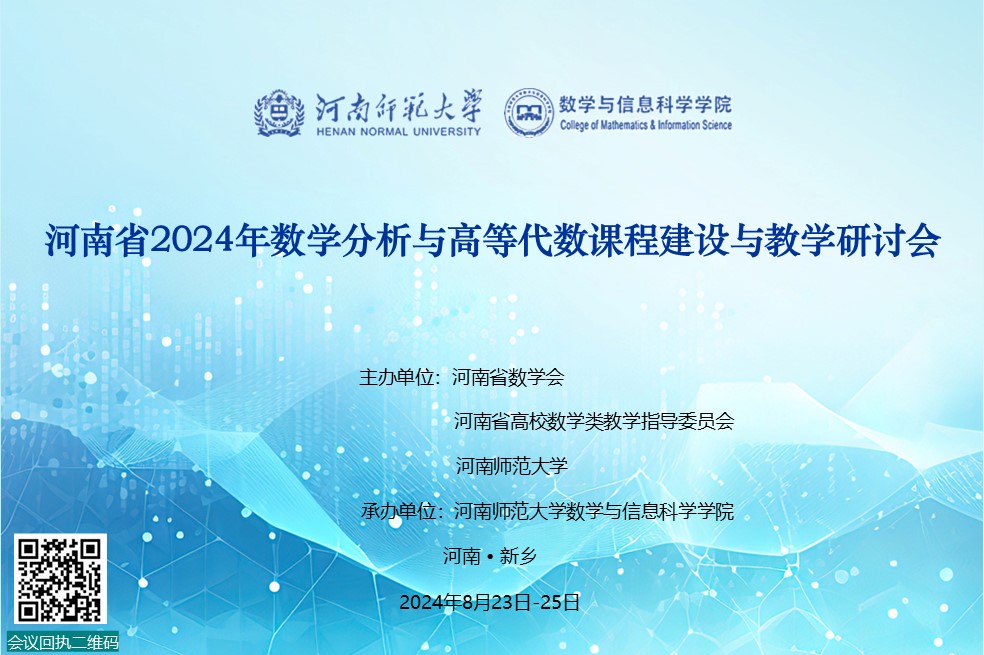 河南师范大学
HENAN NORMAL UNIVERSITY

数学与信息科学学院
College of Mathematics & Information Science

河南省2024年数学分析与高等代数课程建设与教学研讨会

主办单位：河南省数学会

河南省高校数学类教学指导委员会

河南师范大学

承办单位：河南师范大学数学与信息科学学院

河南 • 新乡

2024年8月23日-25日

会议回执二维码